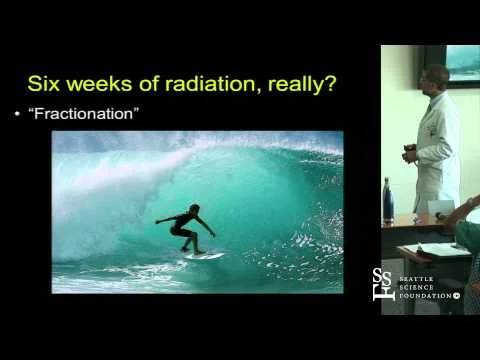 Six weeks of radiation, really?

• "Fractionation"

SSF SEATTLE SCIENCE FOUNDATION